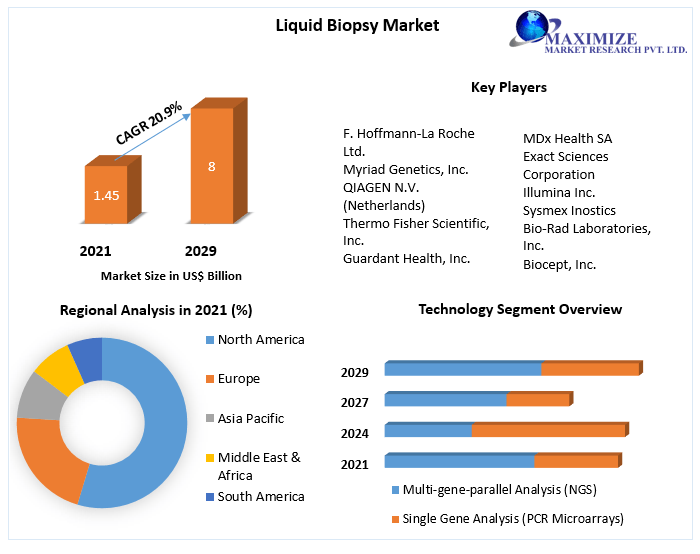 Liquid Biopsy Market

MAXIMIZE
MARKET RESEARCH PVT. LTD.

CAGR 20.9%

1.45

8

2021

2029

Market Size in US$ Billion

Key Players

F. Hoffmann-La Roche Ltd.
Myriad Genetics, Inc.
QIAGEN N.V. (Netherlands)
Thermo Fisher Scientific, Inc.
Guardant Health, Inc.

MDx Health SA
Exact Sciences Corporation
Illumina Inc.
Sysmex Inostics
Bio-Rad Laboratories, Inc.
Biocept, Inc.

Regional Analysis in 2021 (%)

North America
Europe
Asia Pacific
Middle East & Africa
South America

Technology Segment Overview

2029
2027
2024
2021

Multi-gene-parallel Analysis (NGS)
Single Gene Analysis (PCR Microarrays)